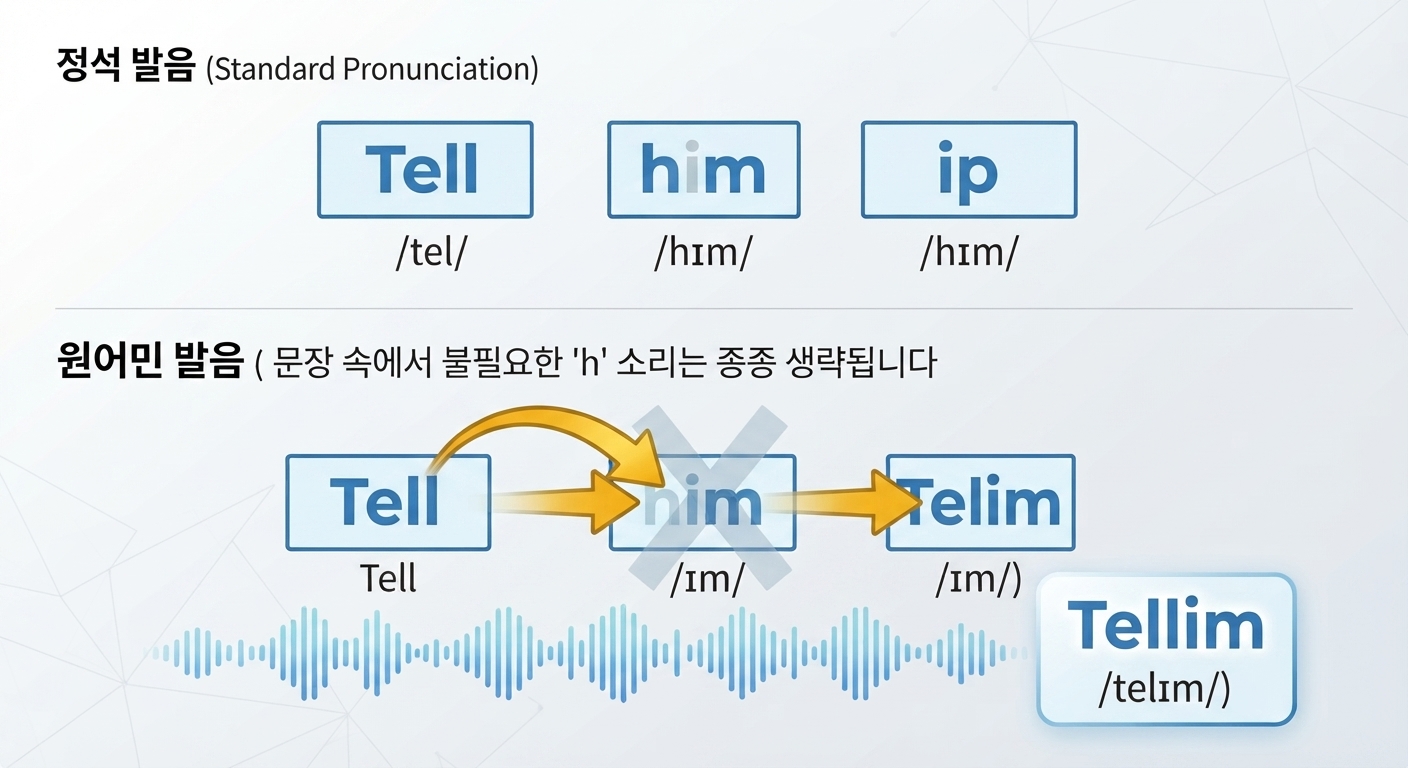 정석 발음 (Standard Pronunciation)

Tell
/tel/

him
/hɪm/

ip
/hɪm/

원어민 발음 ( 문장 속에서 불필요한 'h' 소리는 종종 생략됩니다

Tell
Tell

him
/ɪm/

Telim
/ɪm/)

Tellim
/telɪm/)